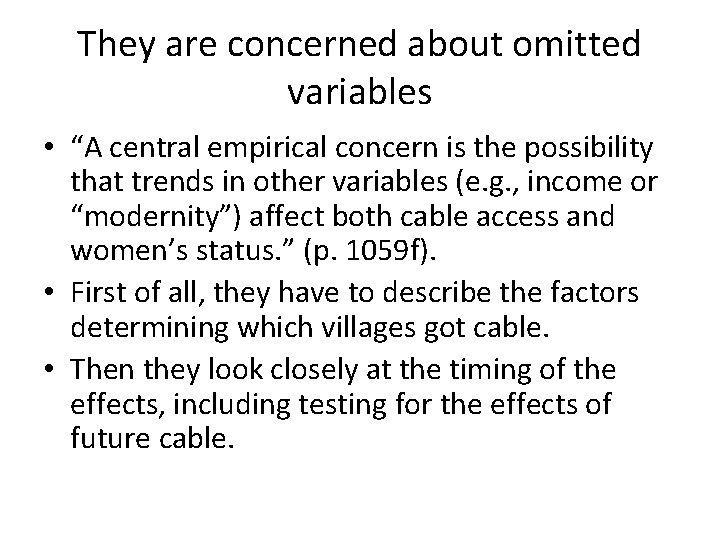 They are concerned about omitted variables

• “A central empirical concern is the possibility that trends in other variables (e.g., income or “modernity”) affect both cable access and women’s status.” (p. 1059f).
• First of all, they have to describe the factors determining which villages got cable.
• Then they look closely at the timing of the effects, including testing for the effects of future cable.